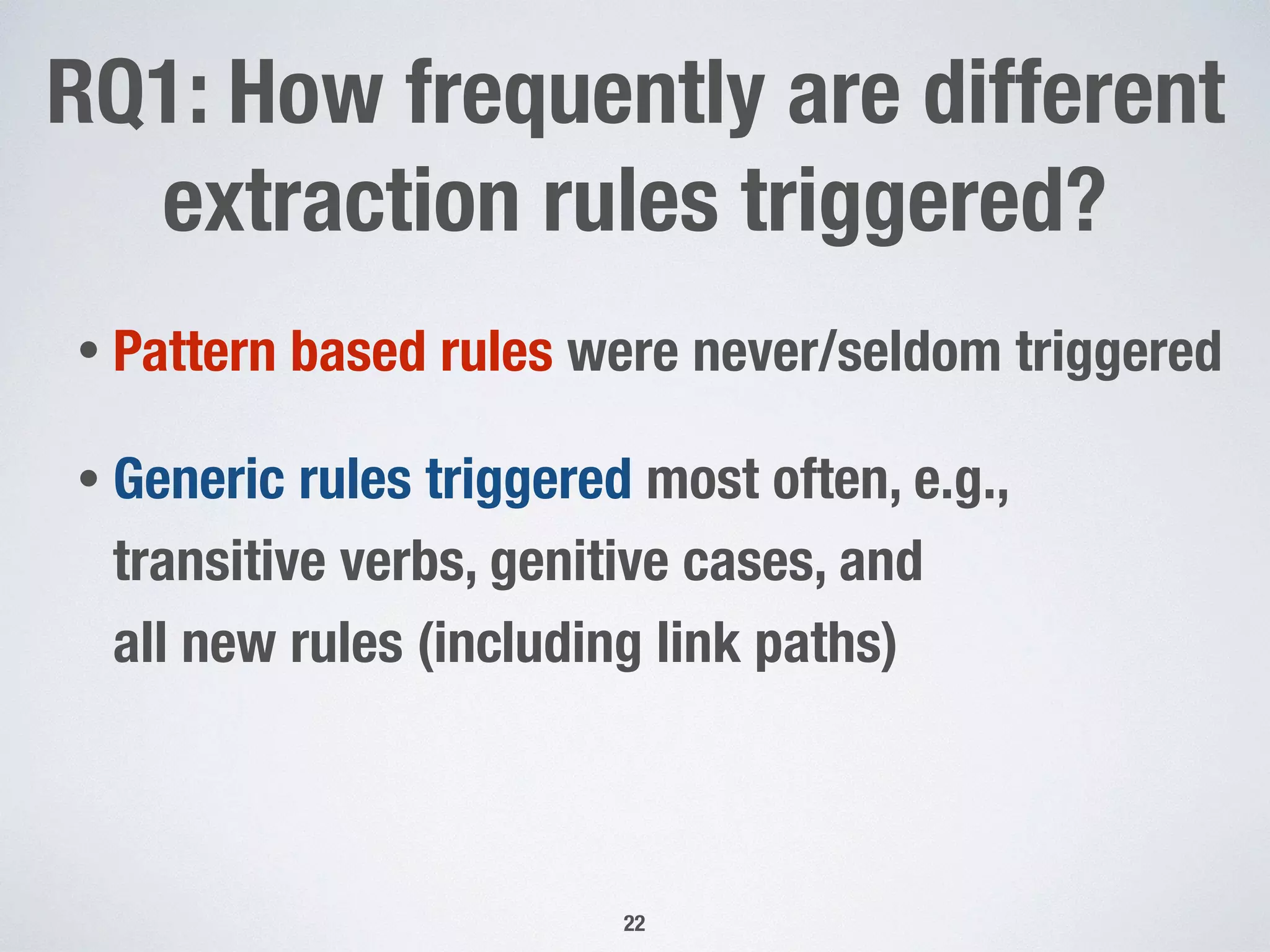 RQ1: How frequently are different extraction rules triggered?

• Pattern based rules were never/seldom triggered

• Generic rules triggered most often, e.g., transitive verbs, genitive cases, and all new rules (including link paths)

22